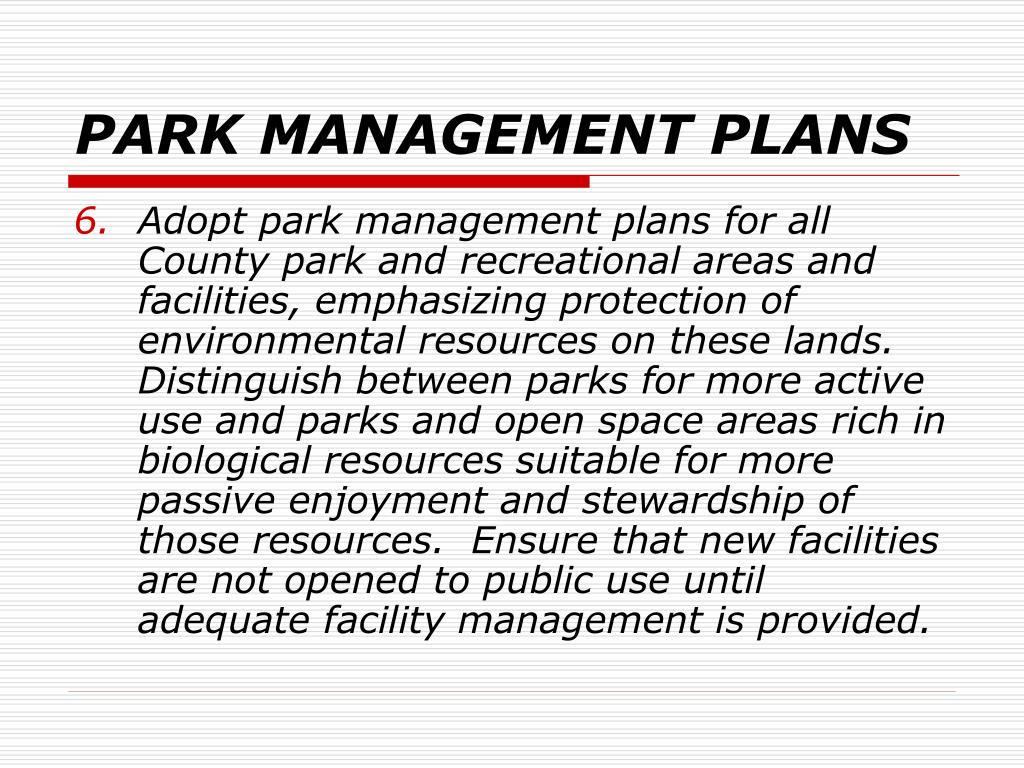 PARK MANAGEMENT PLANS

6. Adopt park management plans for all County park and recreational areas and facilities, emphasizing protection of environmental resources on these lands. Distinguish between parks for more active use and parks and open space areas rich in biological resources suitable for more passive enjoyment and stewardship of those resources. Ensure that new facilities are not opened to public use until adequate facility management is provided.